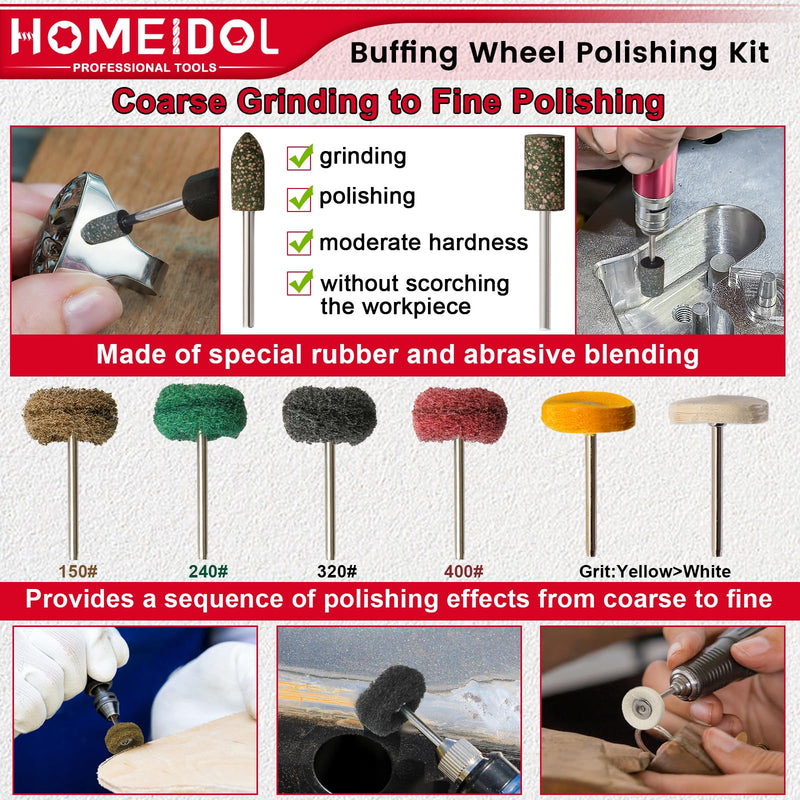 HOMEIDOL
PROFESSIONAL TOOLS

Buffing Wheel Polishing Kit

Coarse Grinding to Fine Polishing

grinding
polishing
moderate hardness
without scorching the workpiece

Made of special rubber and abrasive blending

150#
240#
320#
400#
Grit:Yellow>White

Provides a sequence of polishing effects from coarse to fine